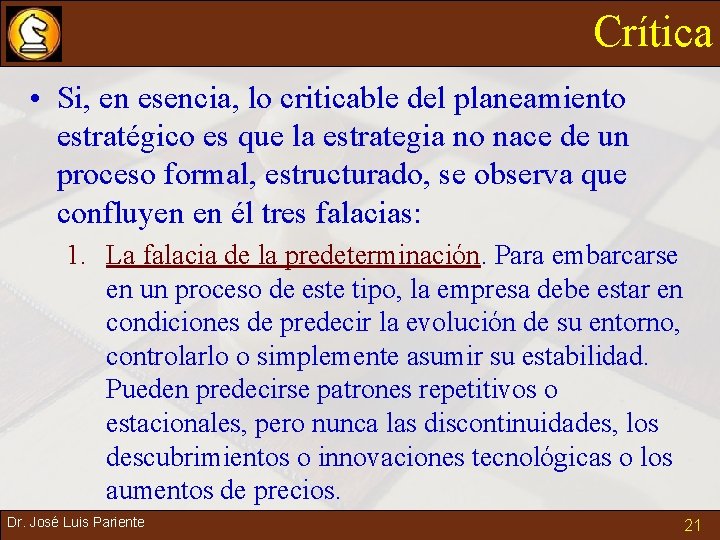 Crítica

• Si, en esencia, lo criticable del planeamiento estratégico es que la estrategia no nace de un proceso formal, estructurado, se observa que confluyen en él tres falacias:

1. La falacia de la predeterminación. Para embarcarse en un proceso de este tipo, la empresa debe estar en condiciones de predecir la evolución de su entorno, controlarlo o simplemente asumir su estabilidad. Pueden predecirse patrones repetitivos o estacionales, pero nunca las discontinuidades, los descubrimientos o innovaciones tecnológicas o los aumentos de precios.

Dr. José Luis Pariente

21